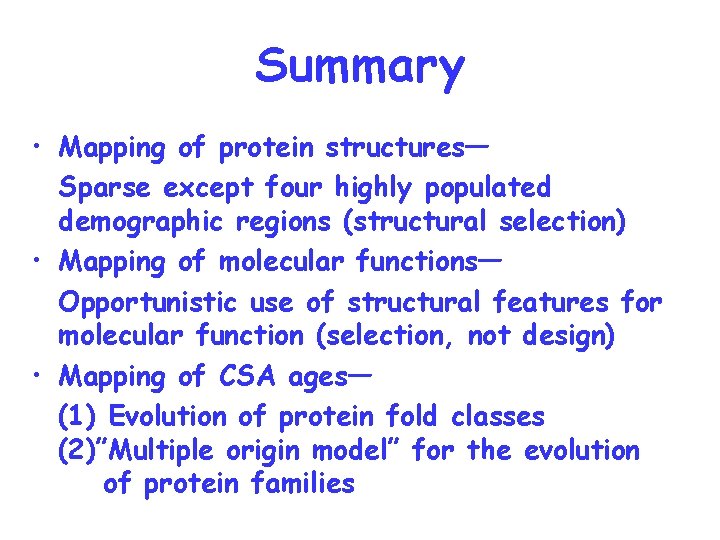 Summary

• Mapping of protein structures—
Sparse except four highly populated demographic regions (structural selection)

• Mapping of molecular functions—
Opportunistic use of structural features for molecular function (selection, not design)

• Mapping of CSA ages—
(1) Evolution of protein fold classes
(2)"Multiple origin model" for the evolution of protein families